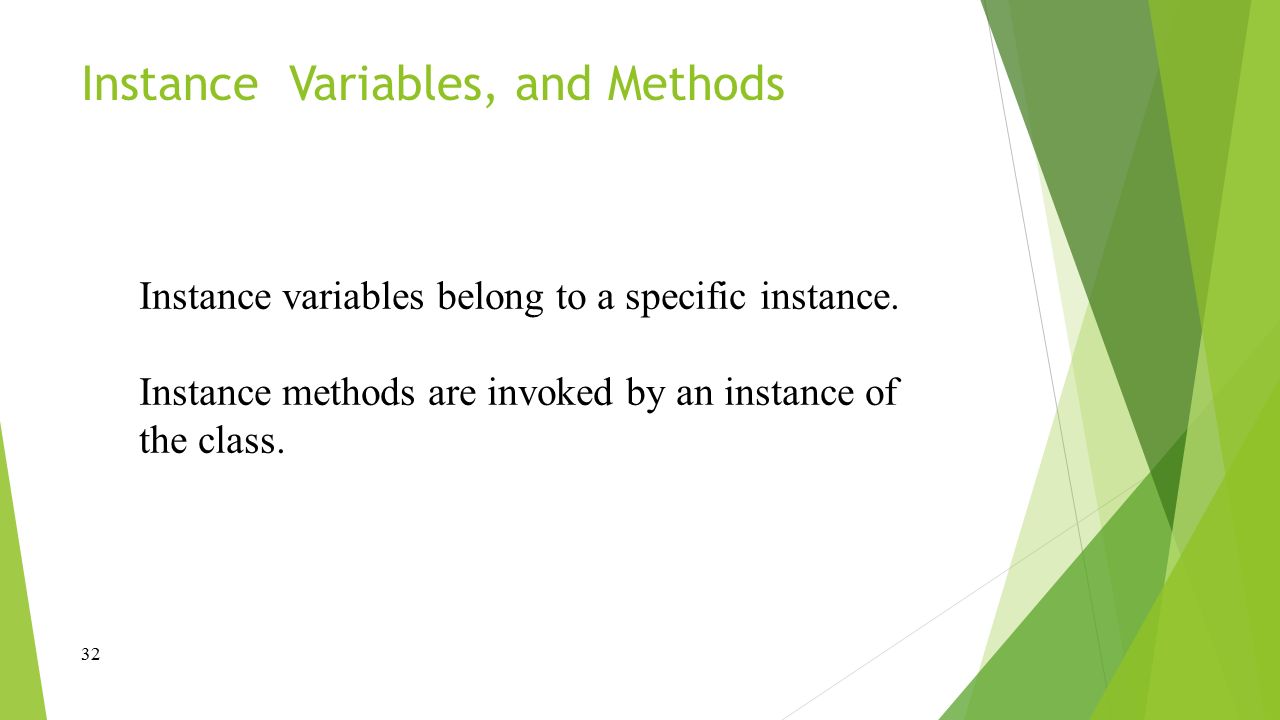 Instance Variables, and Methods

Instance variables belong to a specific instance.

Instance methods are invoked by an instance of the class.

32